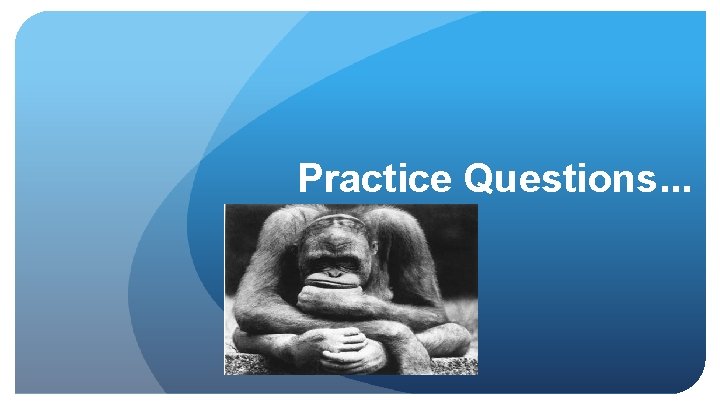 Practice Questions…